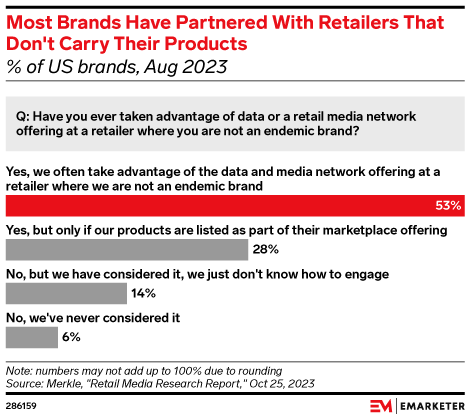 Most Brands Have Partnered With Retailers That Don't Carry Their Products
% of US brands, Aug 2023

Q: Have you ever taken advantage of data or a retail media network offering at a retailer where you are not an endemic brand?

Yes, we often take advantage of the data and media network offering at a retailer where we are not an endemic brand
53%

Yes, but only if our products are listed as part of their marketplace offering
28%

No, but we have considered it, we just don't know how to engage
14%

No, we've never considered it
6%

Note: numbers may not add up to 100% due to rounding
Source: Merkle, "Retail Media Research Report," Oct 25, 2023

286159

EM | EMARKETER